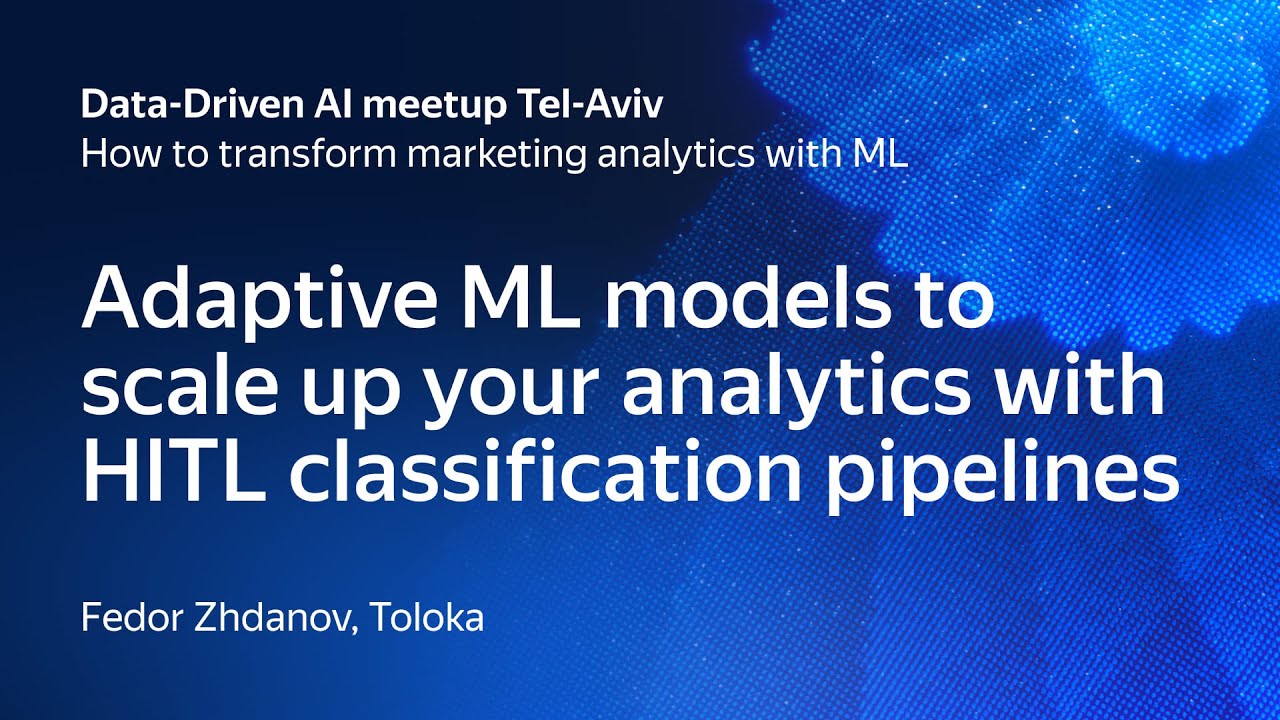 Data-Driven AI meetup Tel-Aviv
How to transform marketing analytics with ML

Adaptive ML models to scale up your analytics with HITL classification pipelines

Fedor Zhdanov, Toloka